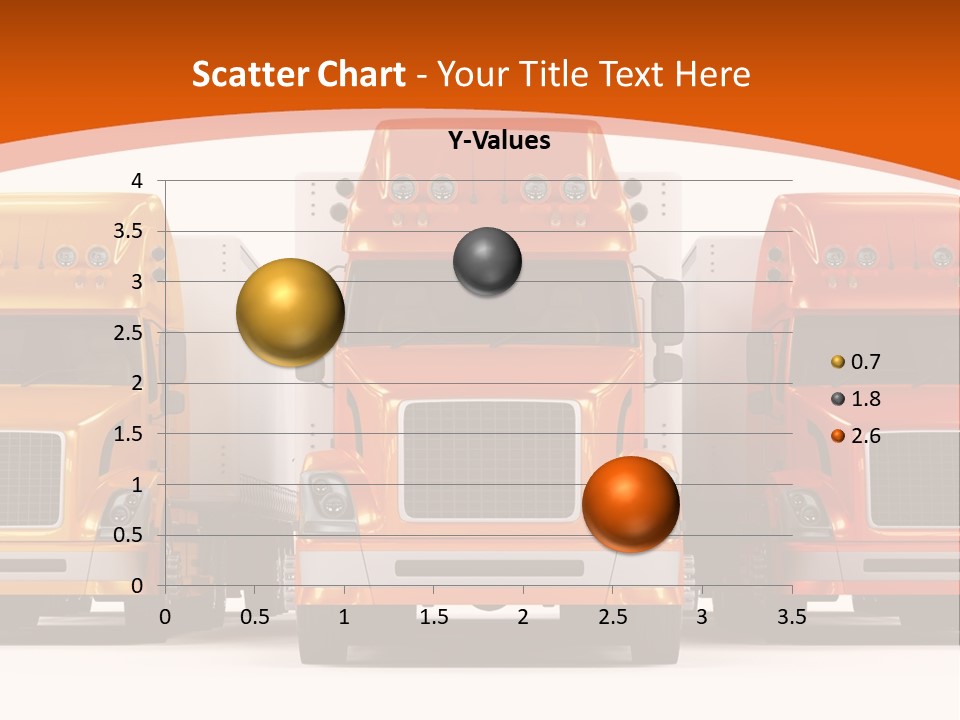 Scatter Chart - Your Title Text Here

Y-Values

4
3.5
3
2.5
2
1.5
1
0.5
0

0 0.5 1 1.5 2 2.5 3 3.5

0.7
1.8
2.6